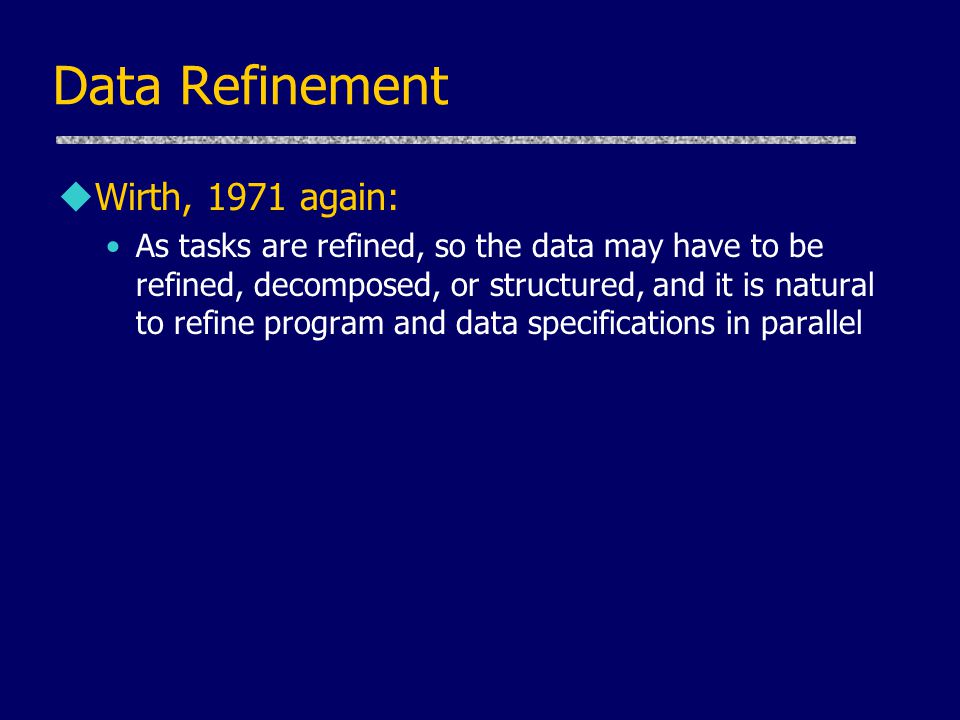 Data Refinement

Wirth, 1971 again:

• As tasks are refined, so the data may have to be refined, decomposed, or structured, and it is natural to refine program and data specifications in parallel